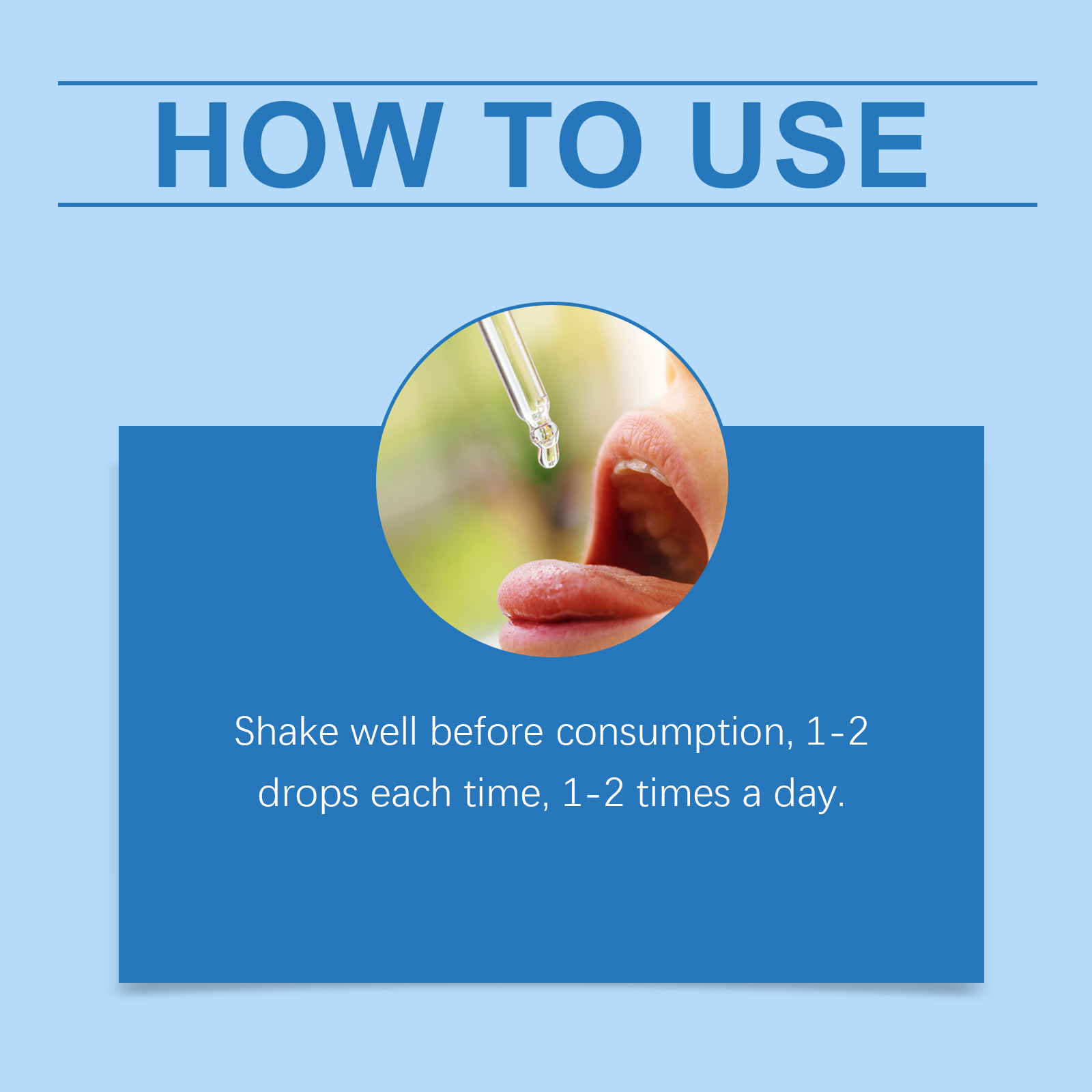 HOW TO USE

Shake well before consumption, 1-2 drops each time, 1-2 times a day.